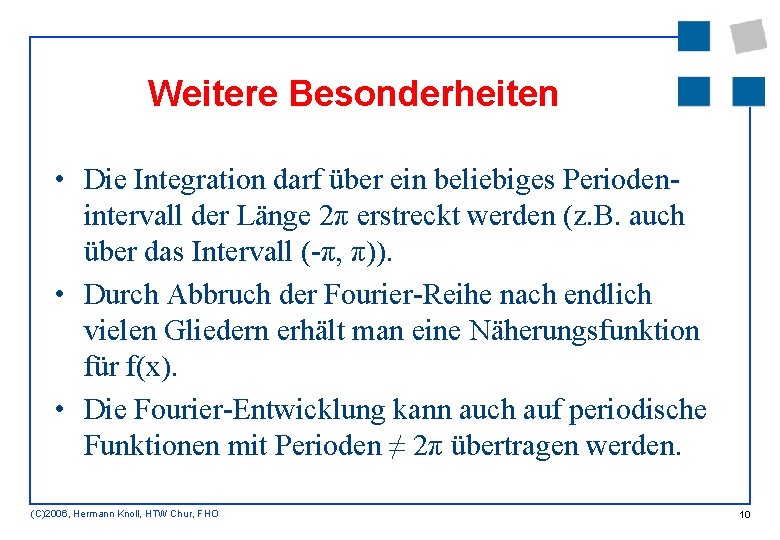 Weitere Besonderheiten

• Die Integration darf über ein beliebiges Periodenintervall der Länge $2\pi$ erstreckt werden (z.B. auch über das Intervall $(-\pi, \pi)$).

• Durch Abbruch der Fourier-Reihe nach endlich vielen Gliedern erhält man eine Näherungsfunktion für f(x).

• Die Fourier-Entwicklung kann auch auf periodische Funktionen mit Perioden $\neq 2\pi$ übertragen werden.

(C)2006, Hermann Knoll, HTW Chur, FHO

10